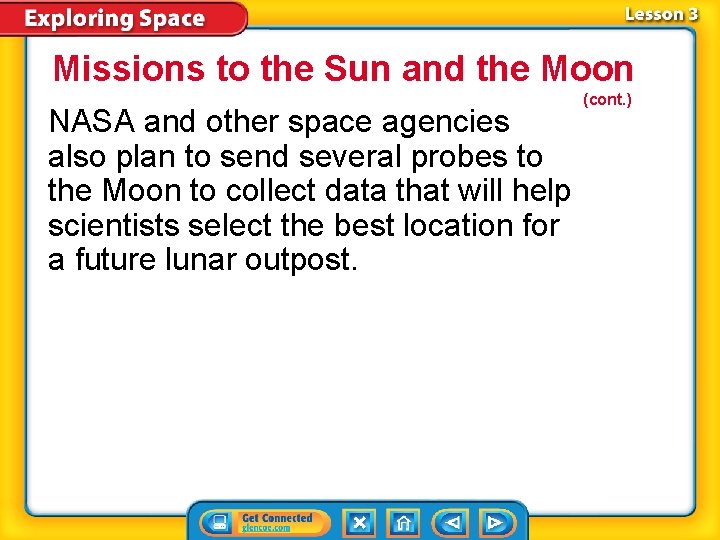 Exploring Space

Lesson 3

Missions to the Sun and the Moon (cont.)

NASA and other space agencies also plan to send several probes to the Moon to collect data that will help scientists select the best location for a future lunar outpost.

Get Connected
glencoe.com